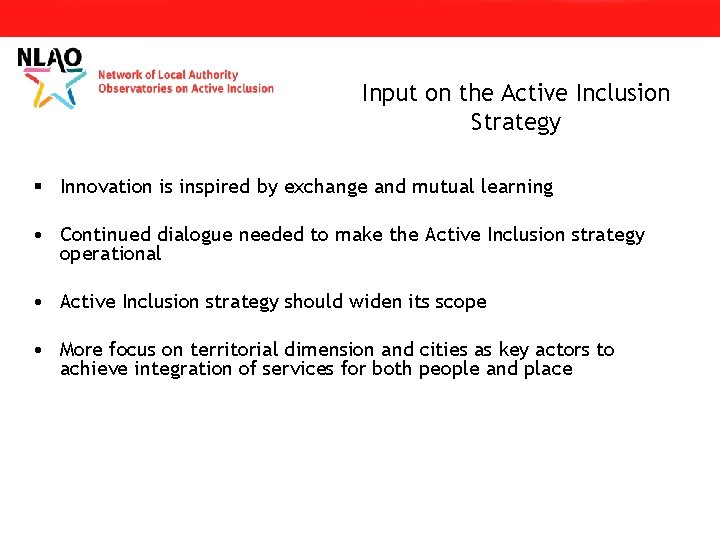 NLAO

Network of Local Authority Observatories on Active Inclusion

Input on the Active Inclusion Strategy

▪ Innovation is inspired by exchange and mutual learning

• Continued dialogue needed to make the Active Inclusion strategy operational

• Active Inclusion strategy should widen its scope

• More focus on territorial dimension and cities as key actors to achieve integration of services for both people and place